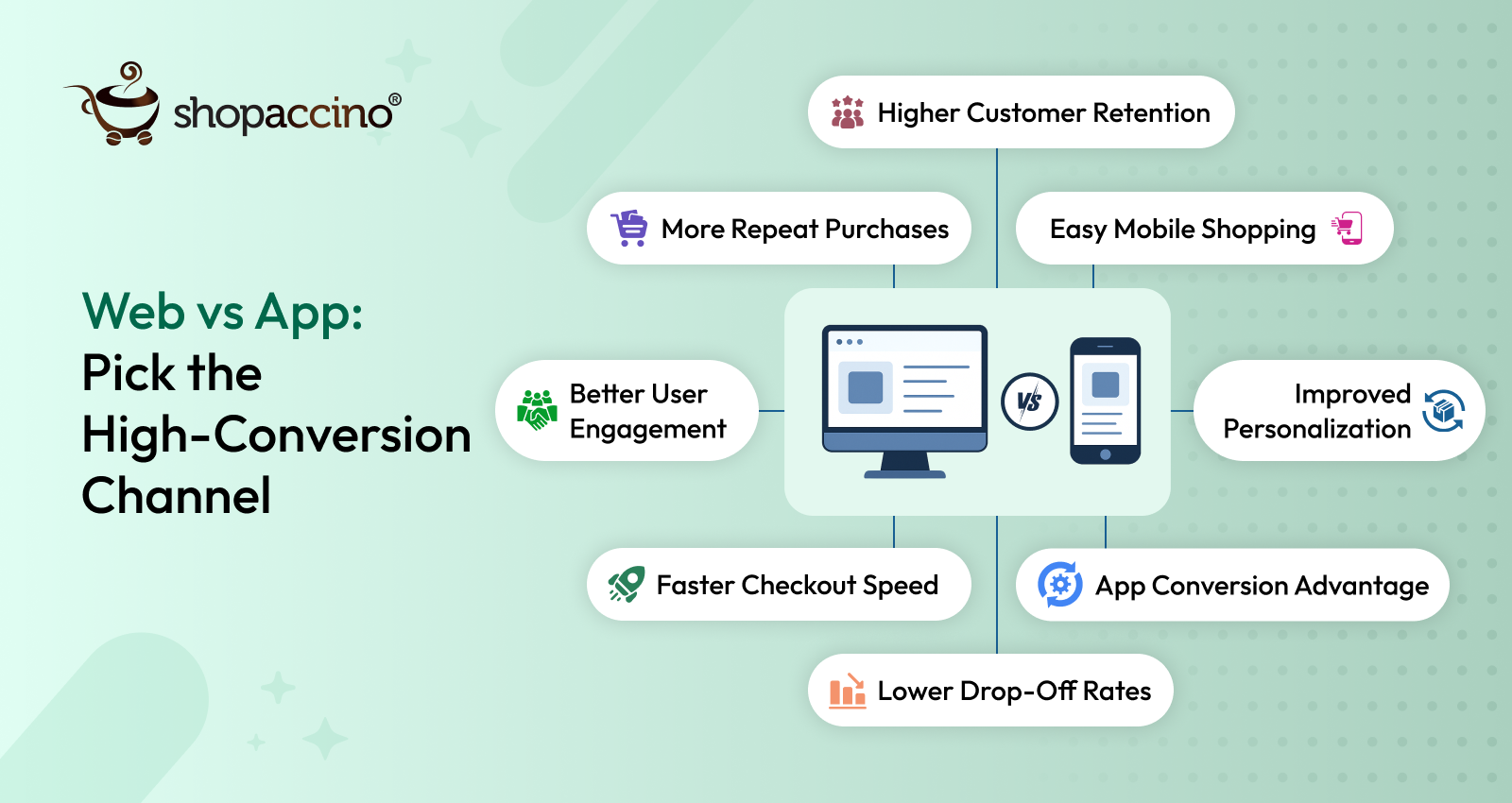 shopaccino®

Web vs App:
Pick the High-Conversion Channel

Higher Customer Retention

More Repeat Purchases

Easy Mobile Shopping

Better User Engagement

VS

Improved Personalization

Faster Checkout Speed

App Conversion Advantage

Lower Drop-Off Rates